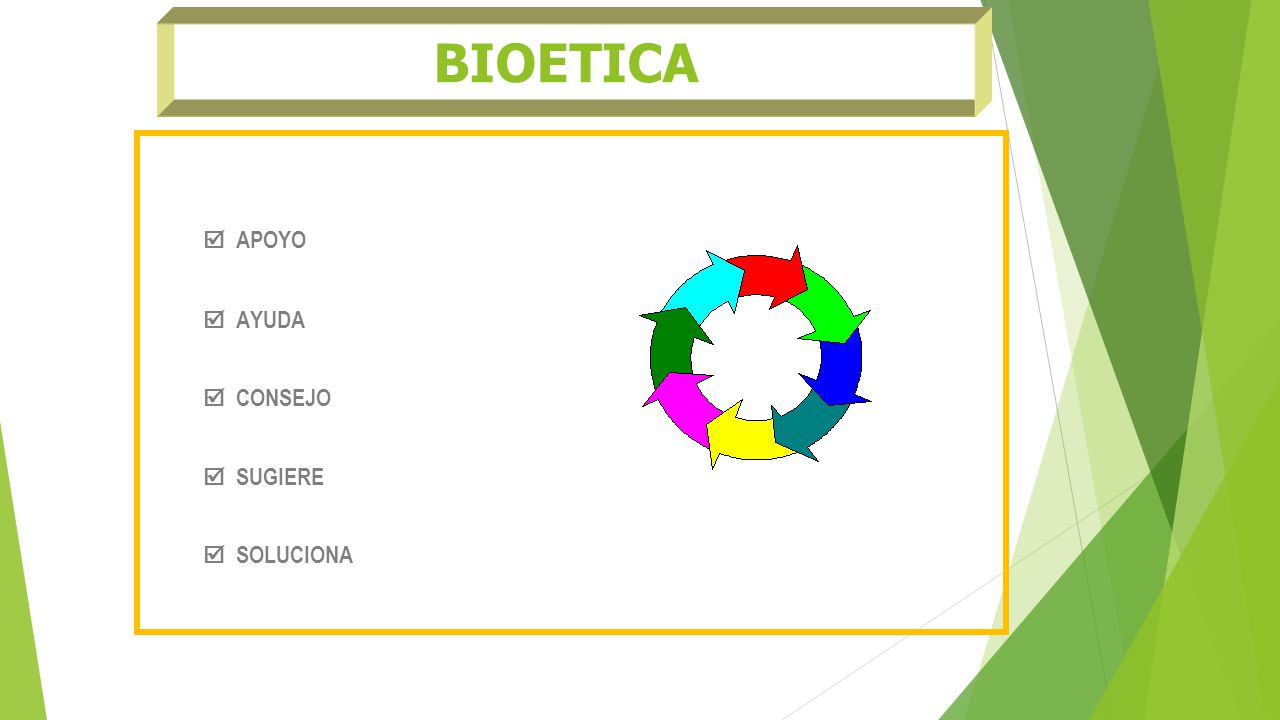 BIOETICA

☑ APOYO

☑ AYUDA

☑ CONSEJO

☑ SUGIERE

☑ SOLUCIONA